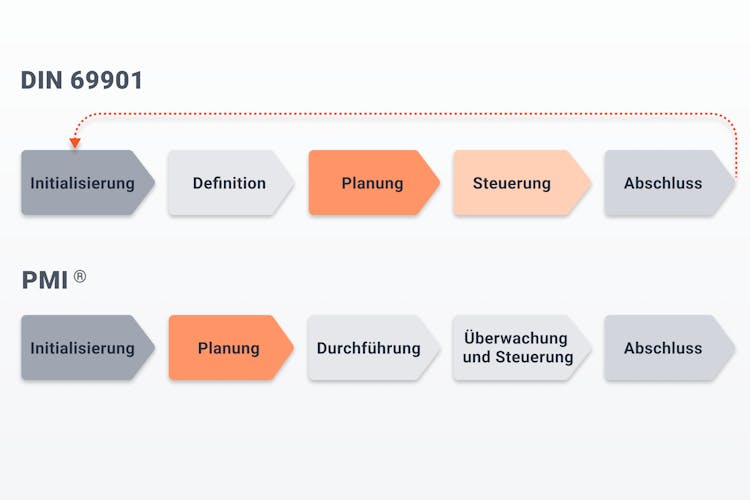 DIN 69901

Initialisierung
Definition
Planung
Steuerung
Abschluss

PMI ®

Initialisierung
Planung
Durchführung
Überwachung und Steuerung
Abschluss